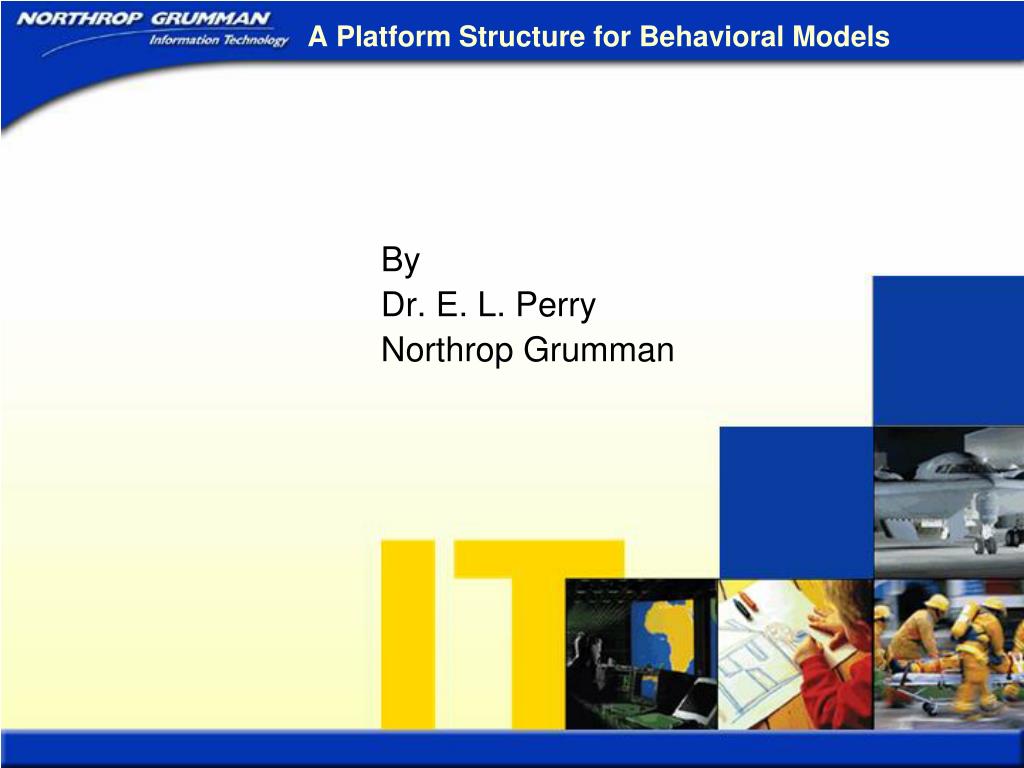 NORTHROP GRUMMAN
Information Technology

A Platform Structure for Behavioral Models

By
Dr. E. L. Perry
Northrop Grumman

IT